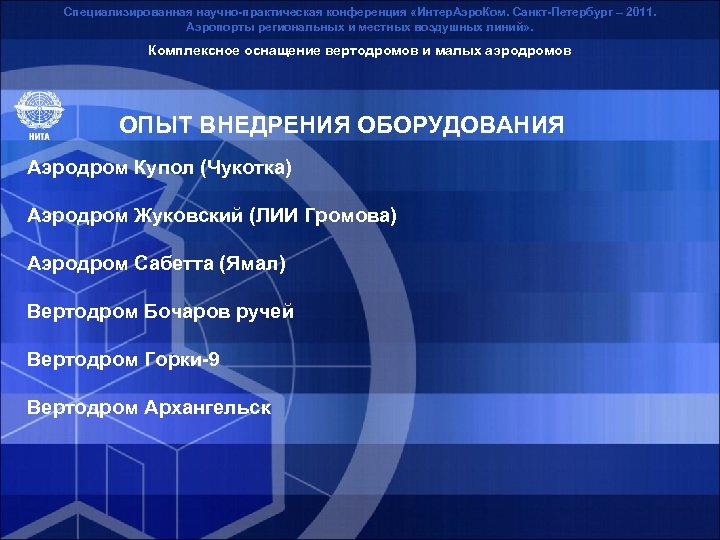 Специализированная научно-практическая конференция «ИнтерАэроКом. Санкт-Петербург – 2011. Аэропорты региональных и местных воздушных линий».

Комплексное оснащение вертодромов и малых аэродромов

НИТА

ОПЫТ ВНЕДРЕНИЯ ОБОРУДОВАНИЯ

Аэродром Купол (Чукотка)

Аэродром Жуковский (ЛИИ Громова)

Аэродром Сабетта (Ямал)

Вертодром Бочаров ручей

Вертодром Горки-9

Вертодром Архангельск